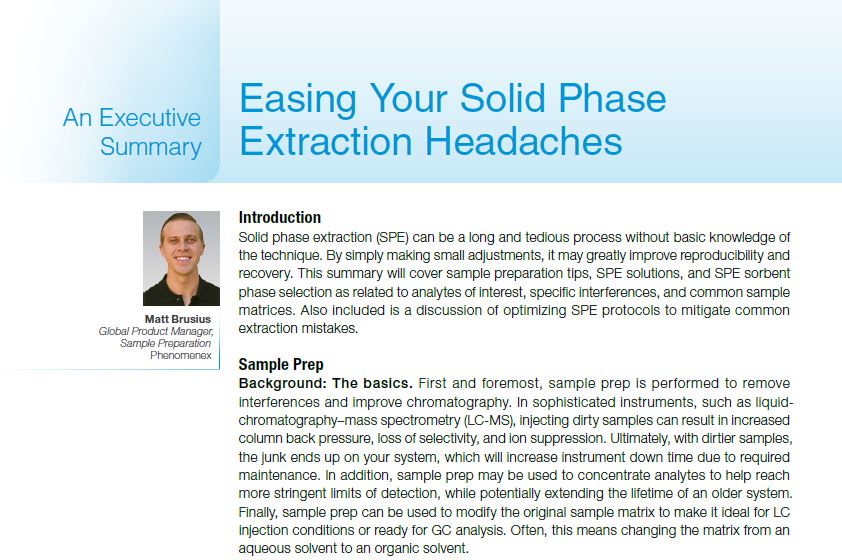 An Executive Summary

Easing Your Solid Phase Extraction Headaches

Matt Brusius
Global Product Manager, Sample Preparation
Phenomenex

Introduction
Solid phase extraction (SPE) can be a long and tedious process without basic knowledge of the technique. By simply making small adjustments, it may greatly improve reproducibility and recovery. This summary will cover sample preparation tips, SPE solutions, and SPE sorbent phase selection as related to analytes of interest, specific interferences, and common sample matrices. Also included is a discussion of optimizing SPE protocols to mitigate common extraction mistakes.

Sample Prep
Background: The basics. First and foremost, sample prep is performed to remove interferences and improve chromatography. In sophisticated instruments, such as liquid-chromatography–mass spectrometry (LC-MS), injecting dirty samples can result in increased column back pressure, loss of selectivity, and ion suppression. Ultimately, with dirtier samples, the junk ends up on your system, which will increase instrument down time due to required maintenance. In addition, sample prep may be used to concentrate analytes to help reach more stringent limits of detection, while potentially extending the lifetime of an older system. Finally, sample prep can be used to modify the original sample matrix to make it ideal for LC injection conditions or ready for GC analysis. Often, this means changing the matrix from an aqueous solvent to an organic solvent.